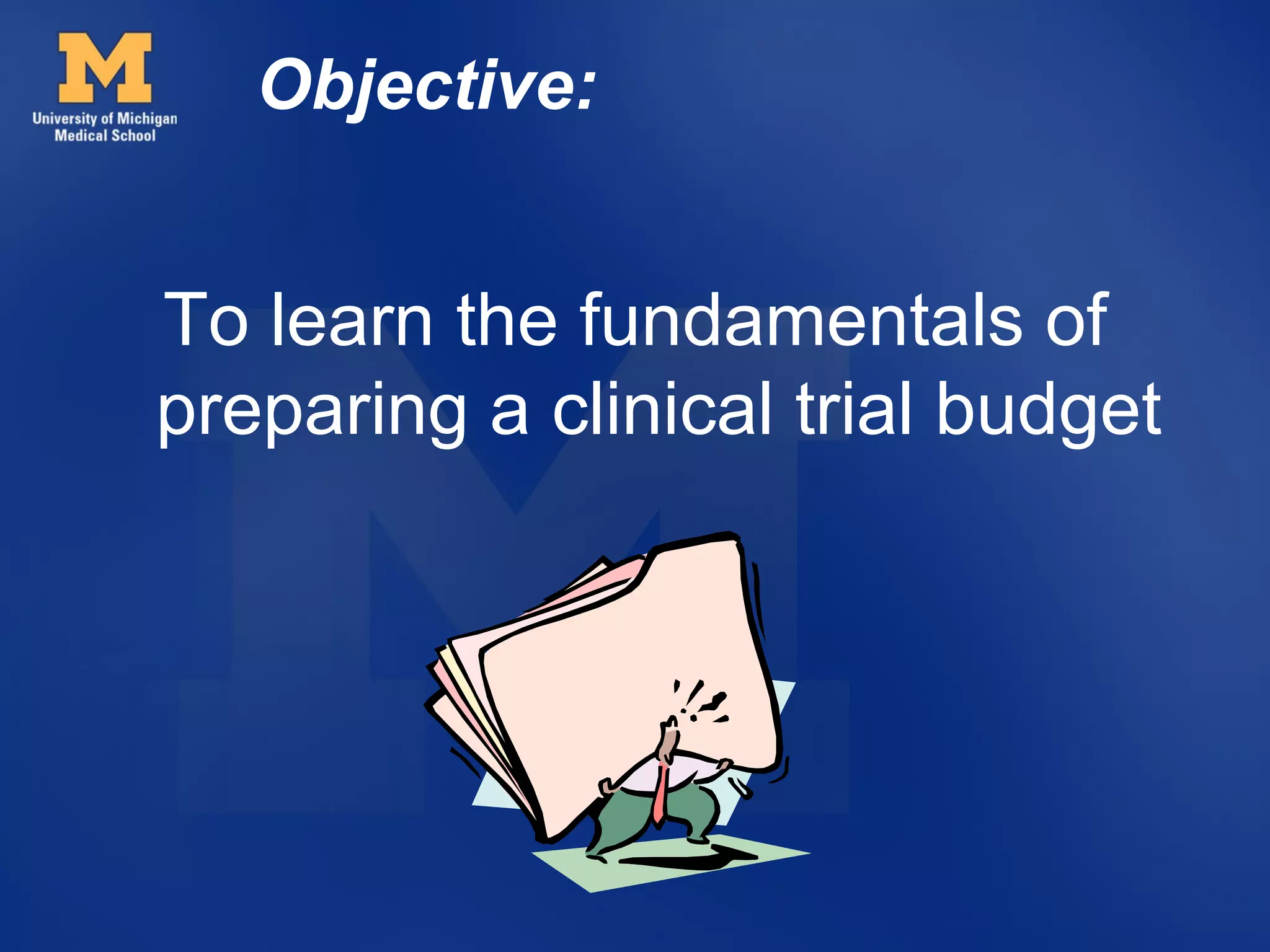 M
University of Michigan
Medical School

Objective:

To learn the fundamentals of preparing a clinical trial budget